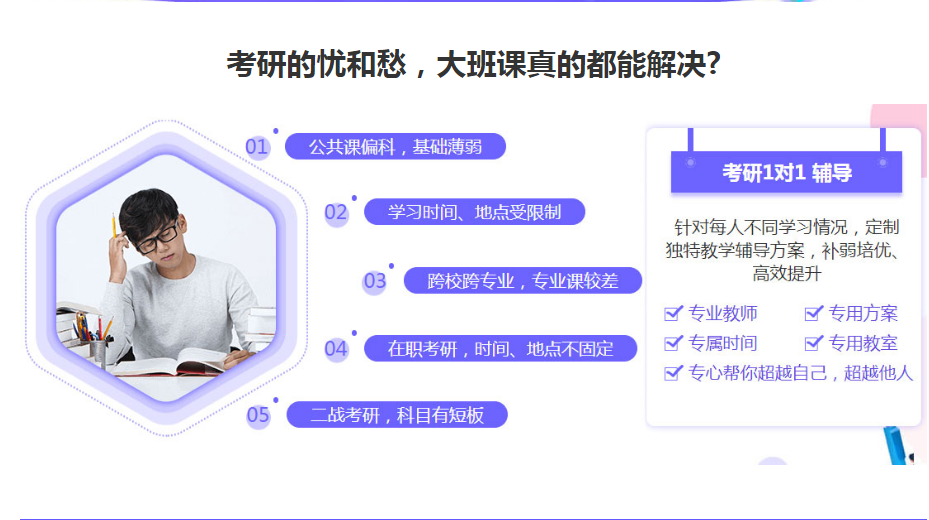 考研的忧和愁，大班课真的都能解决?

01 公共课偏科，基础薄弱

02 学习时间、地点受限制

03 跨校跨专业，专业课较差

04 在职考研，时间、地点不固定

05 二战考研，科目有短板

考研1对1 辅导

针对每人不同学习情况，定制独特教学辅导方案，补弱培优、高效提升

专业教师
专用方案
专属时间
专用教室
专心帮你超越自己，超越他人